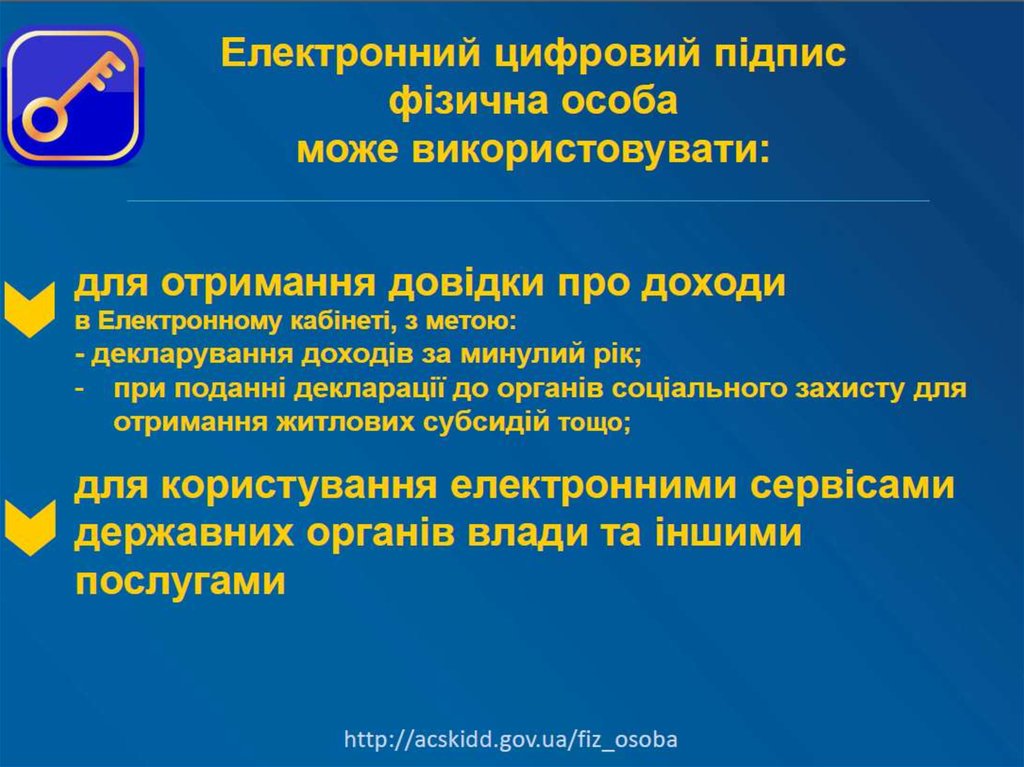 Електронний цифровий підпис
фізична особа
може використовувати:

для отримання довідки про доходи
в Електронному кабінеті, з метою:
- декларування доходів за минулий рік;
- при поданні декларації до органів соціального захисту для отримання житлових субсидій тощо;

для користування електронними сервісами державних органів влади та іншими послугами

http://acskidd.gov.ua/fiz_osoba